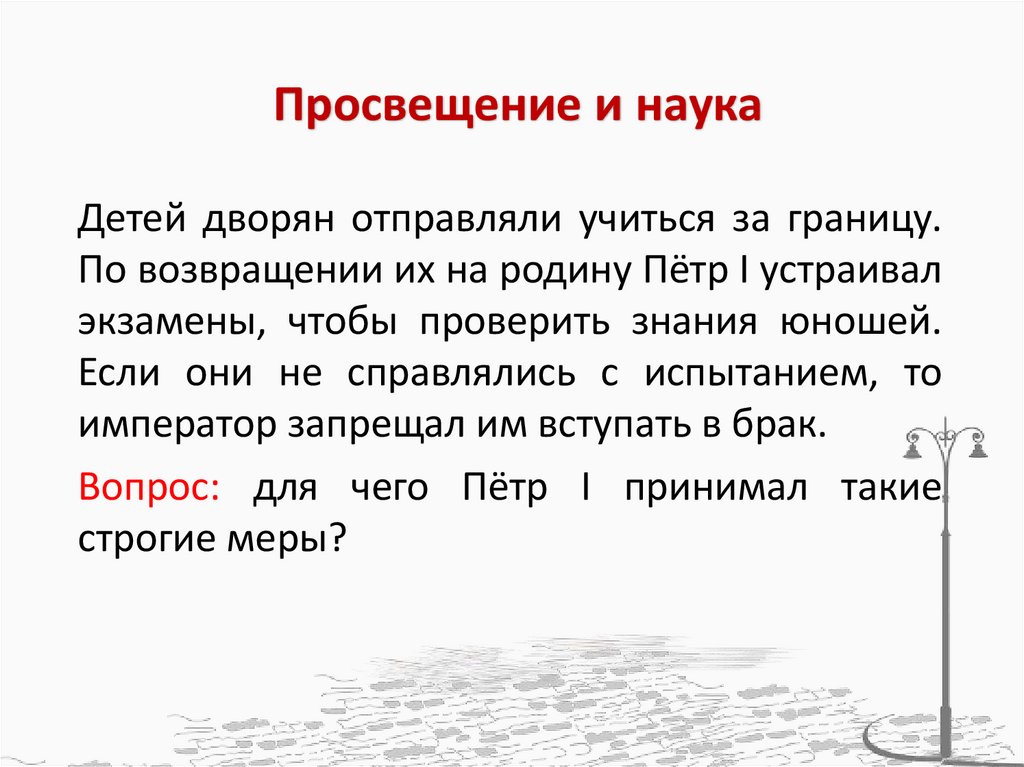 Просвещение и наука

Детей дворян отправляли учиться за границу. По возвращении их на родину Пётр I устраивал экзамены, чтобы проверить знания юношей. Если они не справлялись с испытанием, то император запрещал им вступать в брак.

Вопрос: для чего Пётр I принимал такие строгие меры?